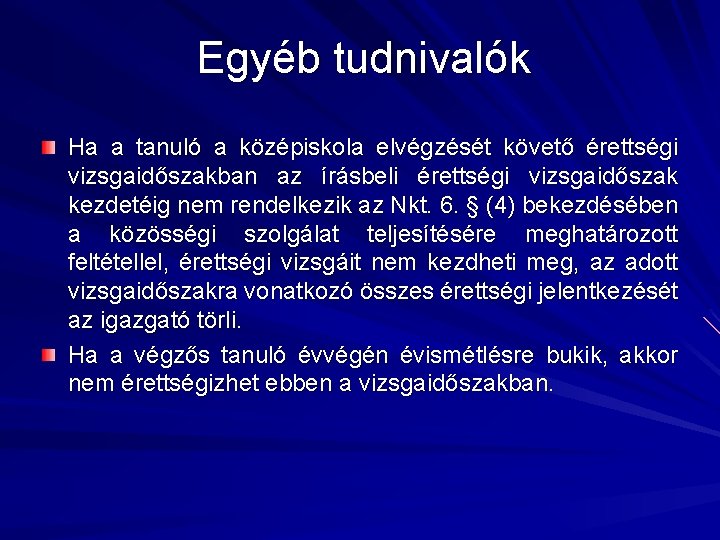 Egyéb tudnivalók

Ha a tanuló a középiskola elvégzését követő érettségi vizsgaidőszakban az írásbeli érettségi vizsgaidőszak kezdetéig nem rendelkezik az Nkt. 6. § (4) bekezdésében a közösségi szolgálat teljesítésére meghatározott feltétellel, érettségi vizsgáit nem kezdheti meg, az adott vizsgaidőszakra vonatkozó összes érettségi jelentkezését az igazgató törli.

Ha a végzős tanuló évvégén évismétlésre bukik, akkor nem érettségizhet ebben a vizsgaidőszakban.